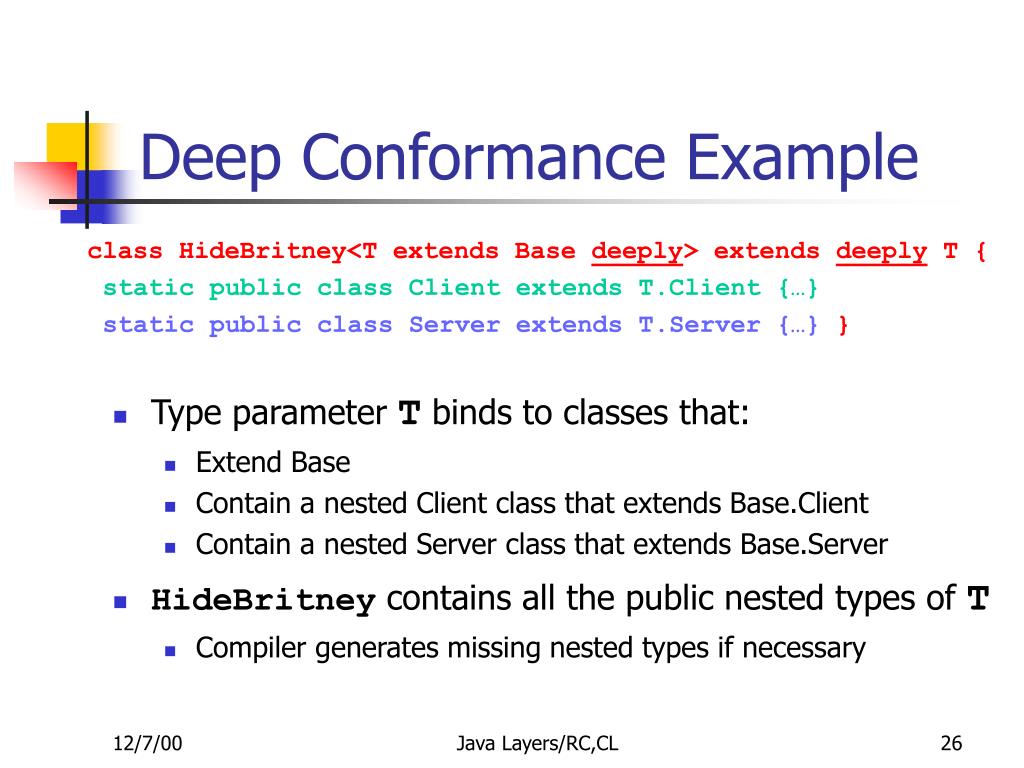 Deep Conformance Example

class HideBritney<T extends Base deeply> extends deeply T {
static public class Client extends T.Client {…}
static public class Server extends T.Server {…} }

- Type parameter T binds to classes that:
  - Extend Base
  - Contain a nested Client class that extends Base.Client
  - Contain a nested Server class that extends Base.Server
- HideBritney contains all the public nested types of T
  - Compiler generates missing nested types if necessary

12/7/00 Java Layers/RC,CL 26